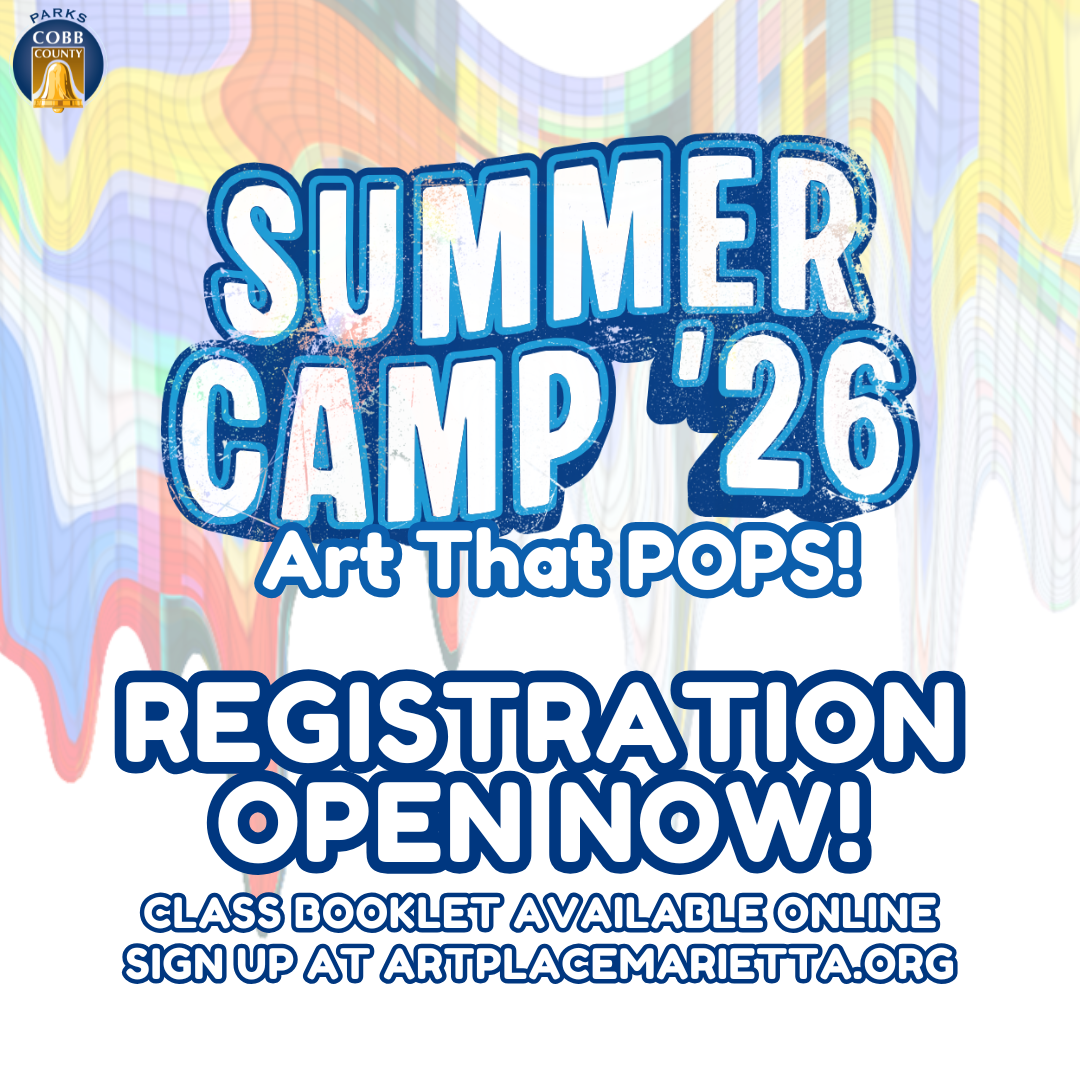 PARKS
COBB
COUNTY

SUMMER CAMP '26
Art That POPS!

REGISTRATION OPEN NOW!
CLASS BOOKLET AVAILABLE ONLINE
SIGN UP AT ARTPLACEMARIETTA.ORG